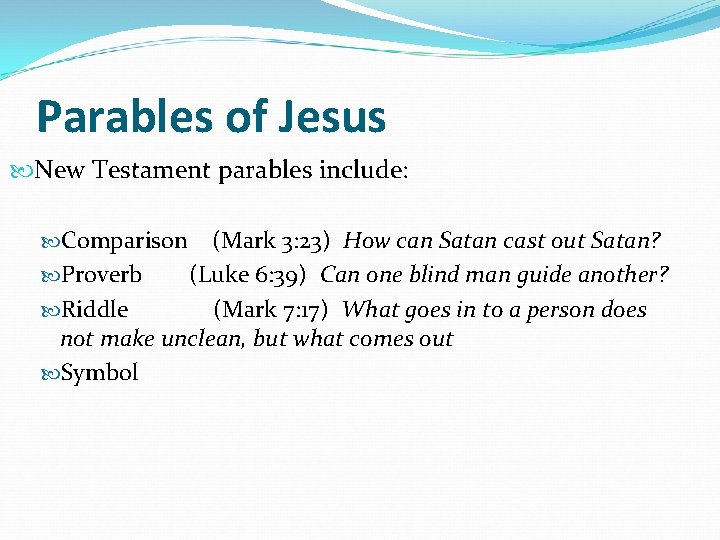 Parables of Jesus

New Testament parables include:

Comparison (Mark 3:23) How can Satan cast out Satan?

Proverb (Luke 6:39) Can one blind man guide another?

Riddle (Mark 7:17) What goes in to a person does not make unclean, but what comes out

Symbol